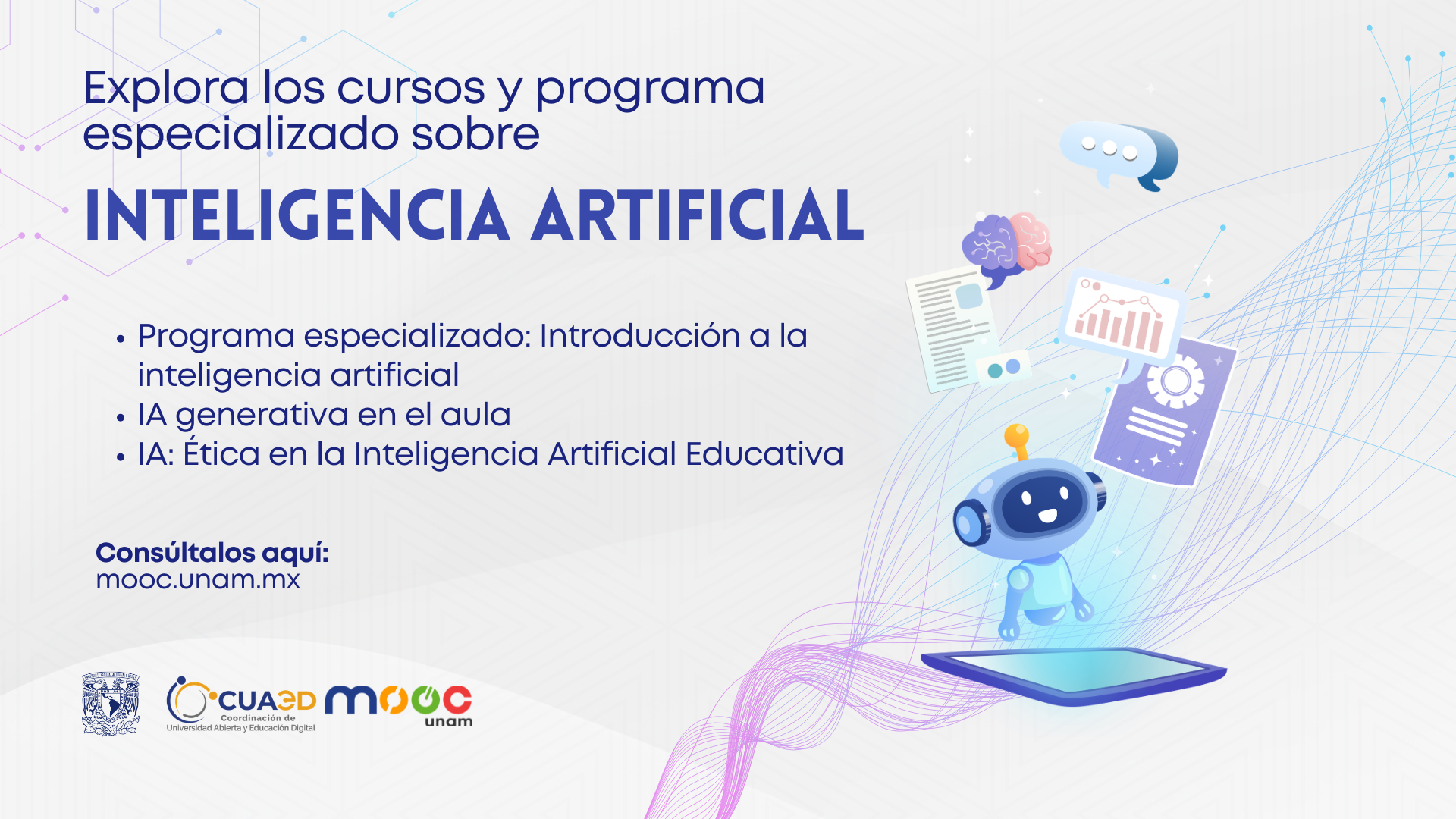 Explora los cursos y programa especializado sobre

INTELIGENCIA ARTIFICIAL

• Programa especializado: Introducción a la inteligencia artificial
• IA generativa en el aula
• IA: Ética en la Inteligencia Artificial Educativa

Consúltalos aquí:
mooc.unam.mx

CUAED Coordinación de Universidad Abierta y Educación Digital

mooc unam